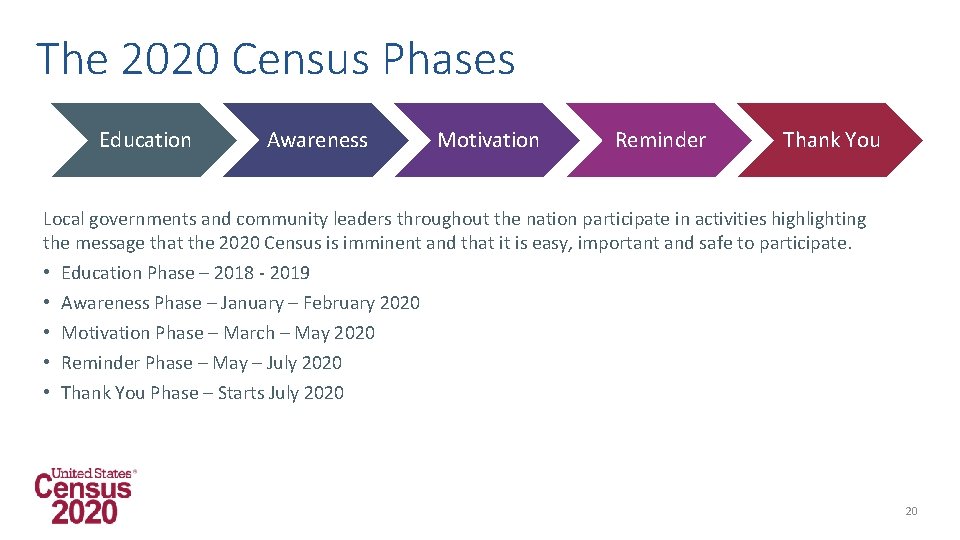 The 2020 Census Phases

Education

Awareness

Motivation

Reminder

Thank You

Local governments and community leaders throughout the nation participate in activities highlighting the message that the 2020 Census is imminent and that it is easy, important and safe to participate.

• Education Phase – 2018 - 2019
• Awareness Phase – January – February 2020
• Motivation Phase – March – May 2020
• Reminder Phase – May – July 2020
• Thank You Phase – Starts July 2020

United States® Census 2020

20